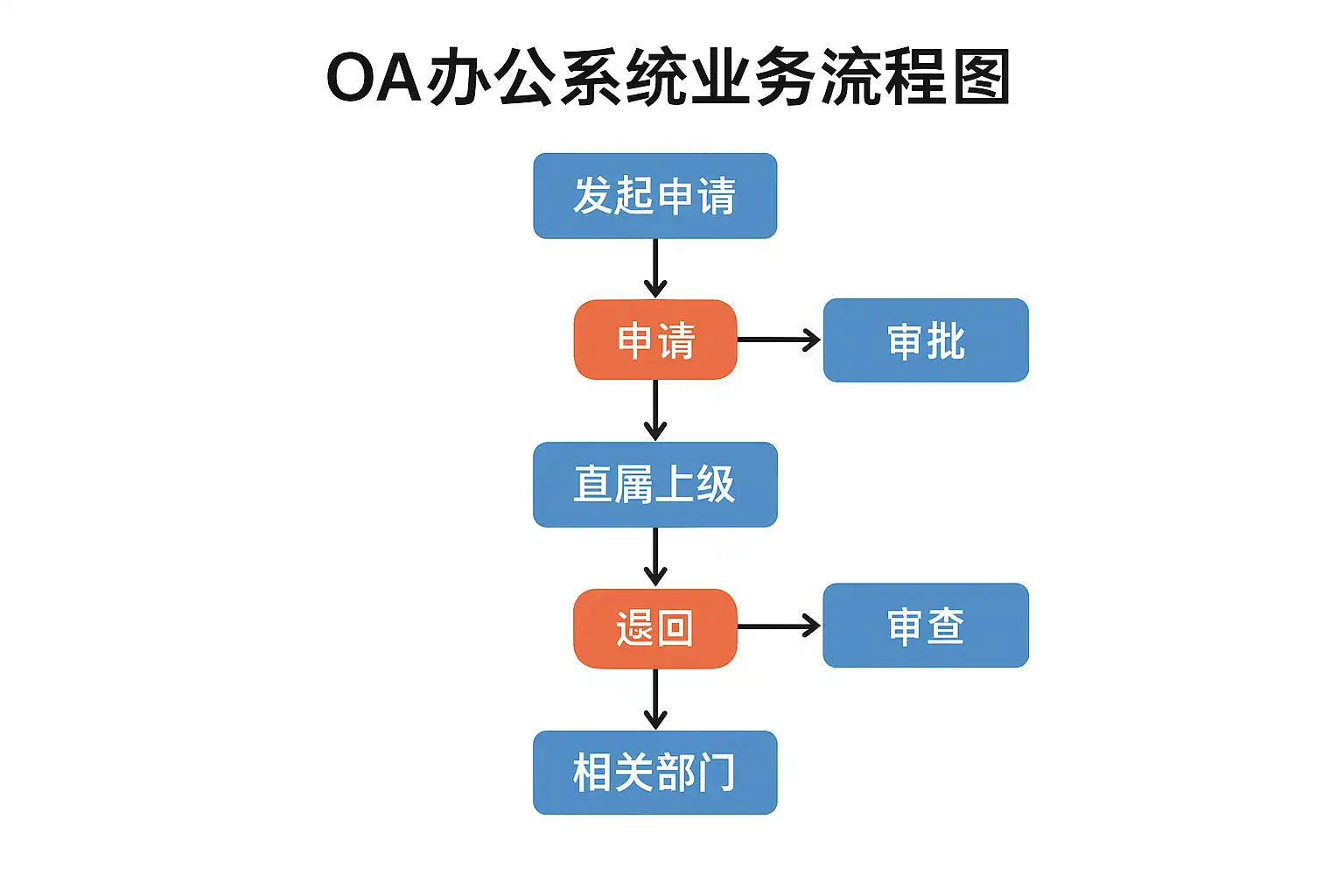 OA办公系统业务流程图

发起申请

申请

审批

直属上级

退回

审查

相关部门